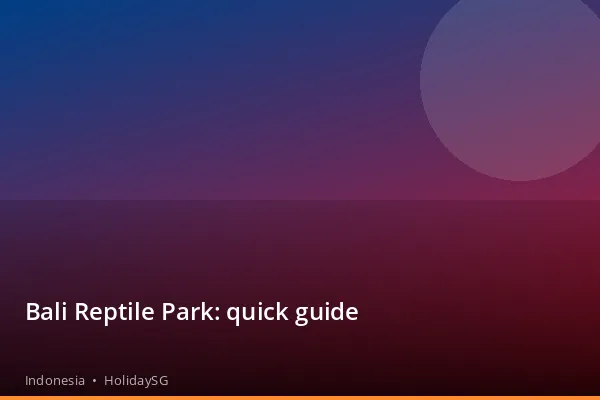 Bali Reptile Park: quick guide

Indonesia • HolidaySG